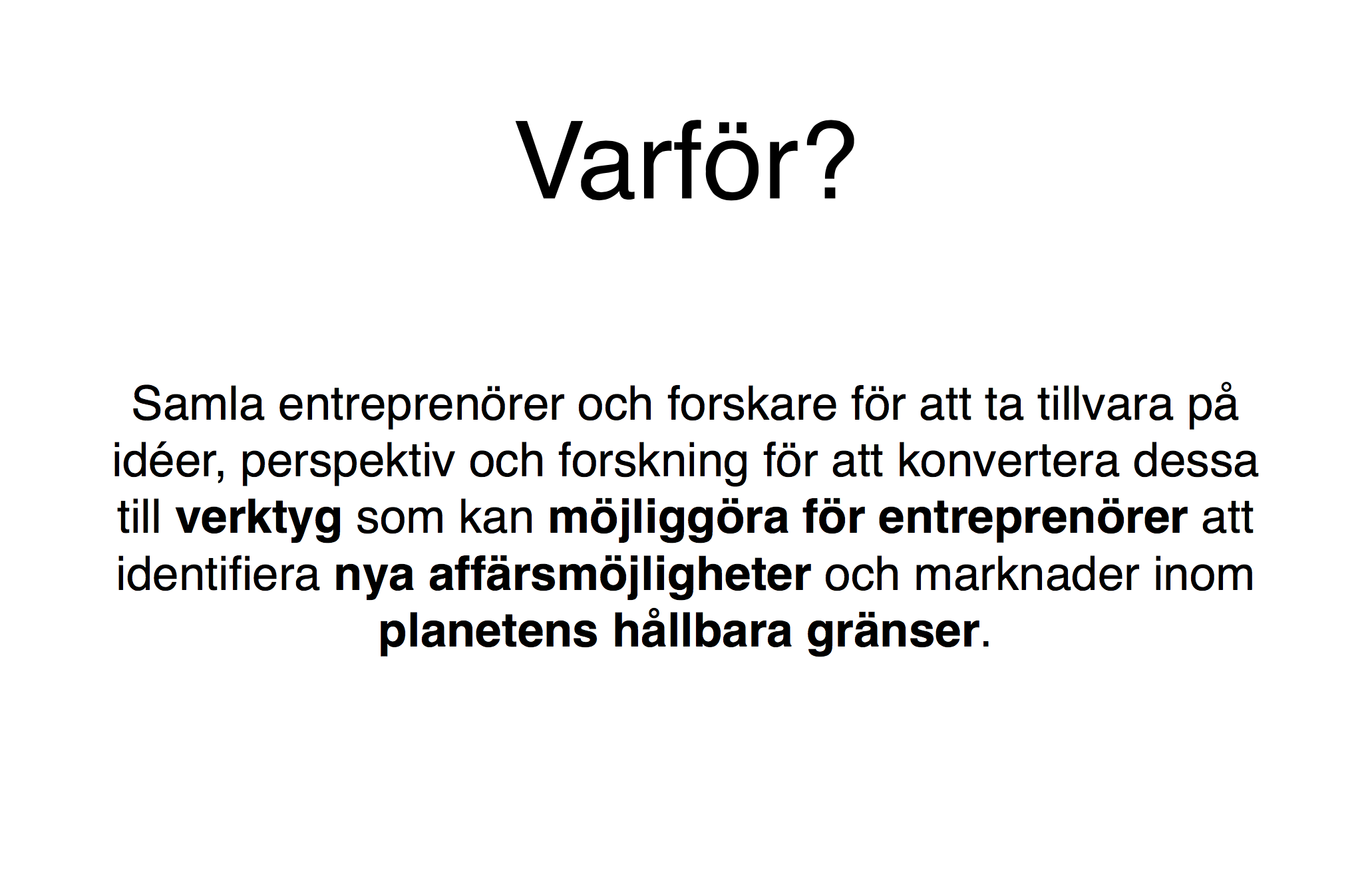 Varför?

Samla entreprenörer och forskare för att ta tillvara på idéer, perspektiv och forskning för att konvertera dessa till verktyg som kan möjliggöra för entreprenörer att identifiera nya affärsmöjligheter och marknader inom planetens hållbara gränser.